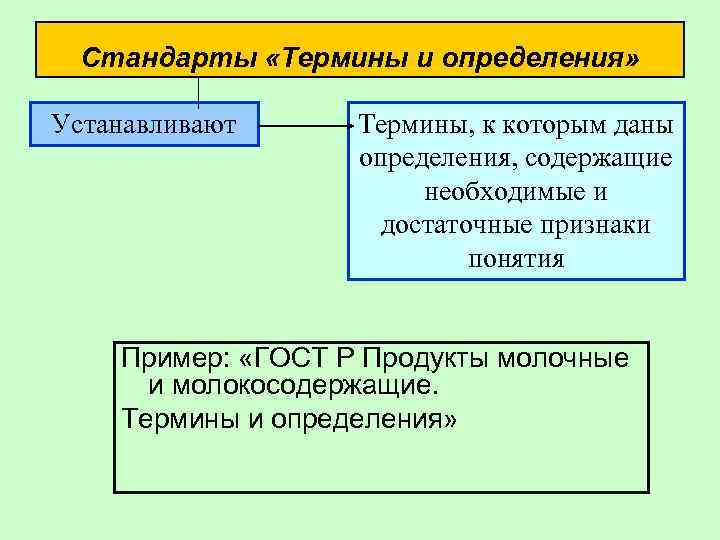 Стандарты «Термины и определения»

Устанавливают

Термины, к которым даны определения, содержащие необходимые и достаточные признаки понятия

Пример: «ГОСТ Р Продукты молочные и молокосодержащие.

Термины и определения»